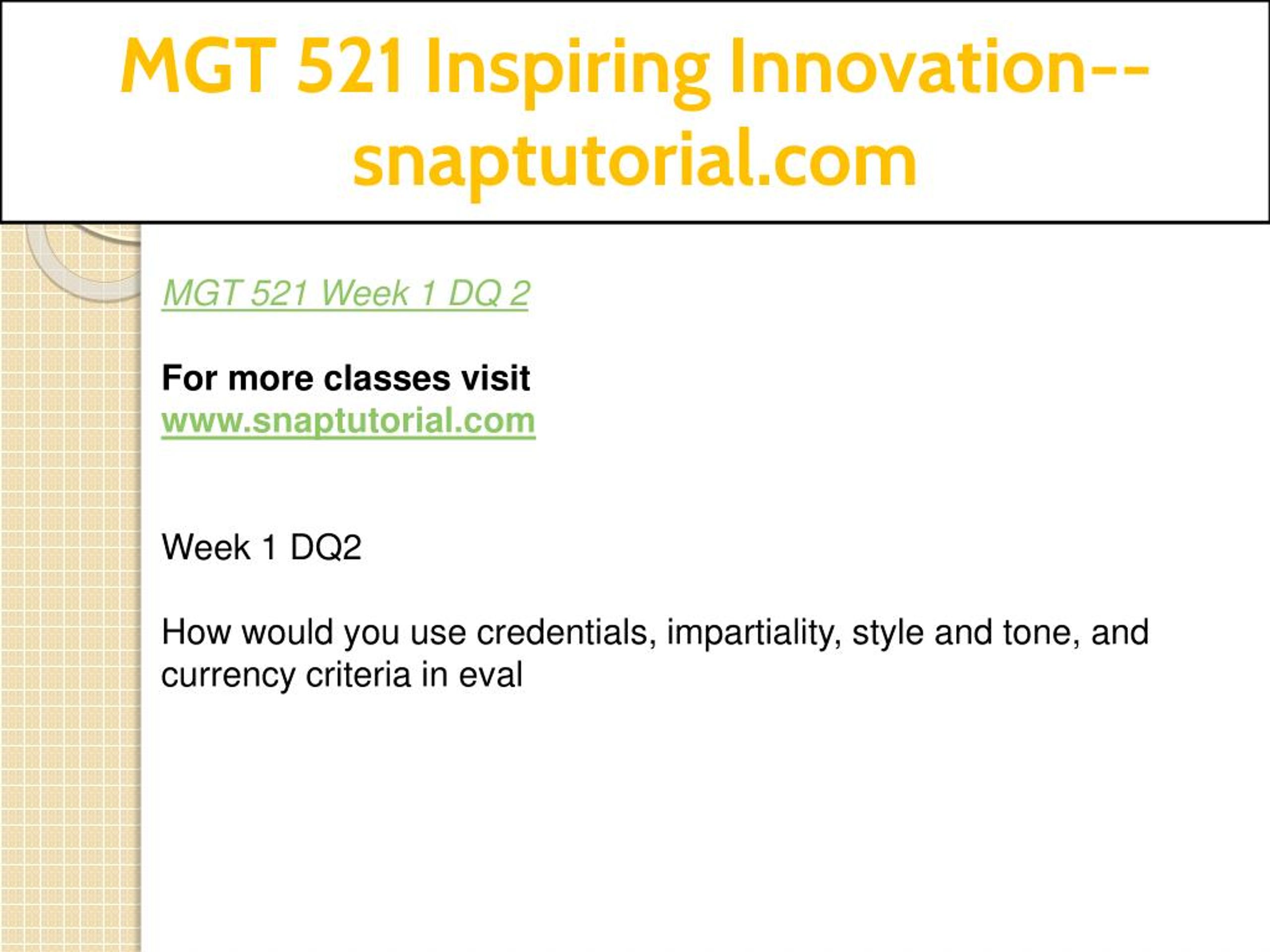 MGT 521 Inspiring Innovation--snaptutorial.com

MGT 521 Week 1 DQ 2

For more classes visit
www.snaptutorial.com

Week 1 DQ2

How would you use credentials, impartiality, style and tone, and currency criteria in eval